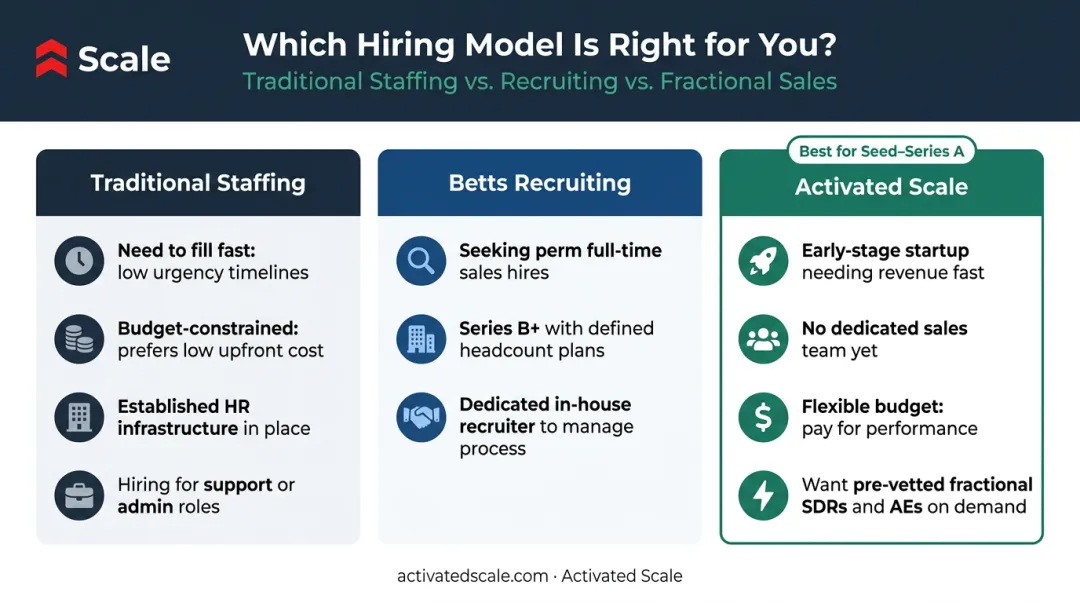 Scale

Which Hiring Model Is Right for You?
Traditional Staffing vs. Recruiting vs. Fractional Sales

Traditional Staffing

Need to fill fast: low urgency timelines

Budget-constrained: prefers low upfront cost

Established HR infrastructure in place

Hiring for support or admin roles

Betts Recruiting

Seeking perm full-time sales hires

Series B+ with defined headcount plans

Dedicated in-house recruiter to manage process

Best for Seed–Series A

Activated Scale

Early-stage startup needing revenue fast

No dedicated sales team yet

Flexible budget: pay for performance

Want pre-vetted fractional SDRs and AEs on demand

activatedscale.com · Activated Scale